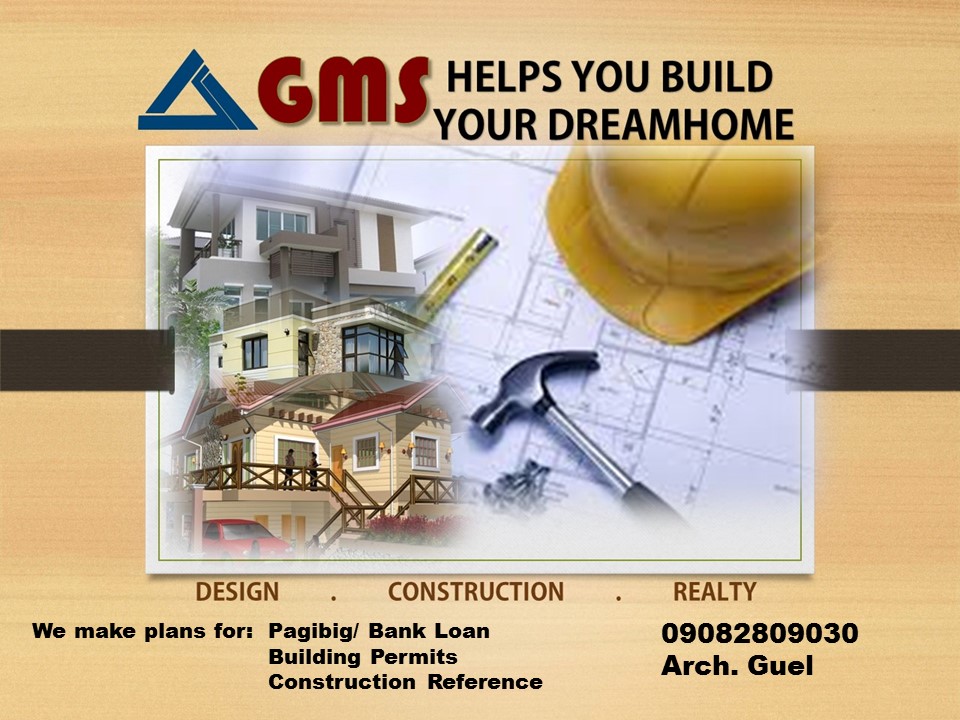 GMS HELPS YOU BUILD YOUR DREAMHOME

DESIGN . CONSTRUCTION . REALTY

We make plans for: Pagibig/ Bank Loan
Building Permits
Construction Reference

09082809030
Arch. Guel